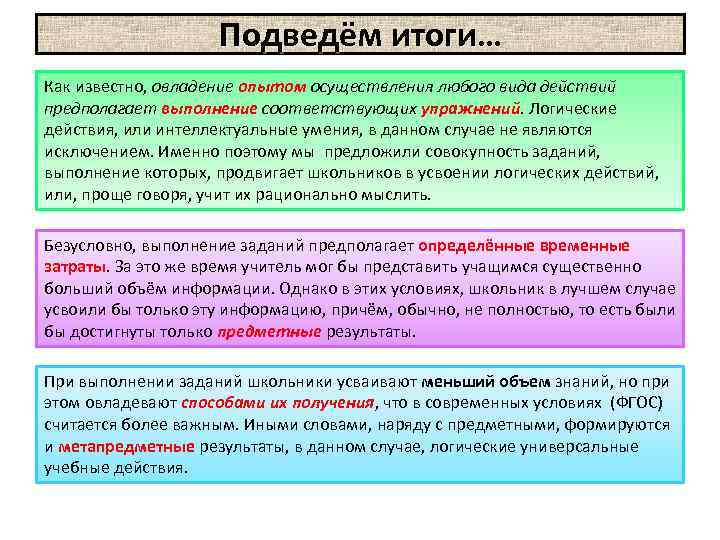 Подведём итоги…

Как известно, овладение опытом осуществления любого вида действий предполагает выполнение соответствующих упражнений. Логические действия, или интеллектуальные умения, в данном случае не являются исключением. Именно поэтому мы предложили совокупность заданий, выполнение которых, продвигает школьников в усвоении логических действий, или, проще говоря, учит их рационально мыслить.

Безусловно, выполнение заданий предполагает определённые временные затраты. За это же время учитель мог бы представить учащимся существенно больший объём информации. Однако в этих условиях, школьник в лучшем случае усвоили бы только эту информацию, причём, обычно, не полностью, то есть были бы достигнуты только предметные результаты.

При выполнении заданий школьники усваивают меньший объем знаний, но при этом овладевают способами их получения, что в современных условиях (ФГОС) считается более важным. Иными словами, наряду с предметными, формируются и метапредметные результаты, в данном случае, логические универсальные учебные действия.